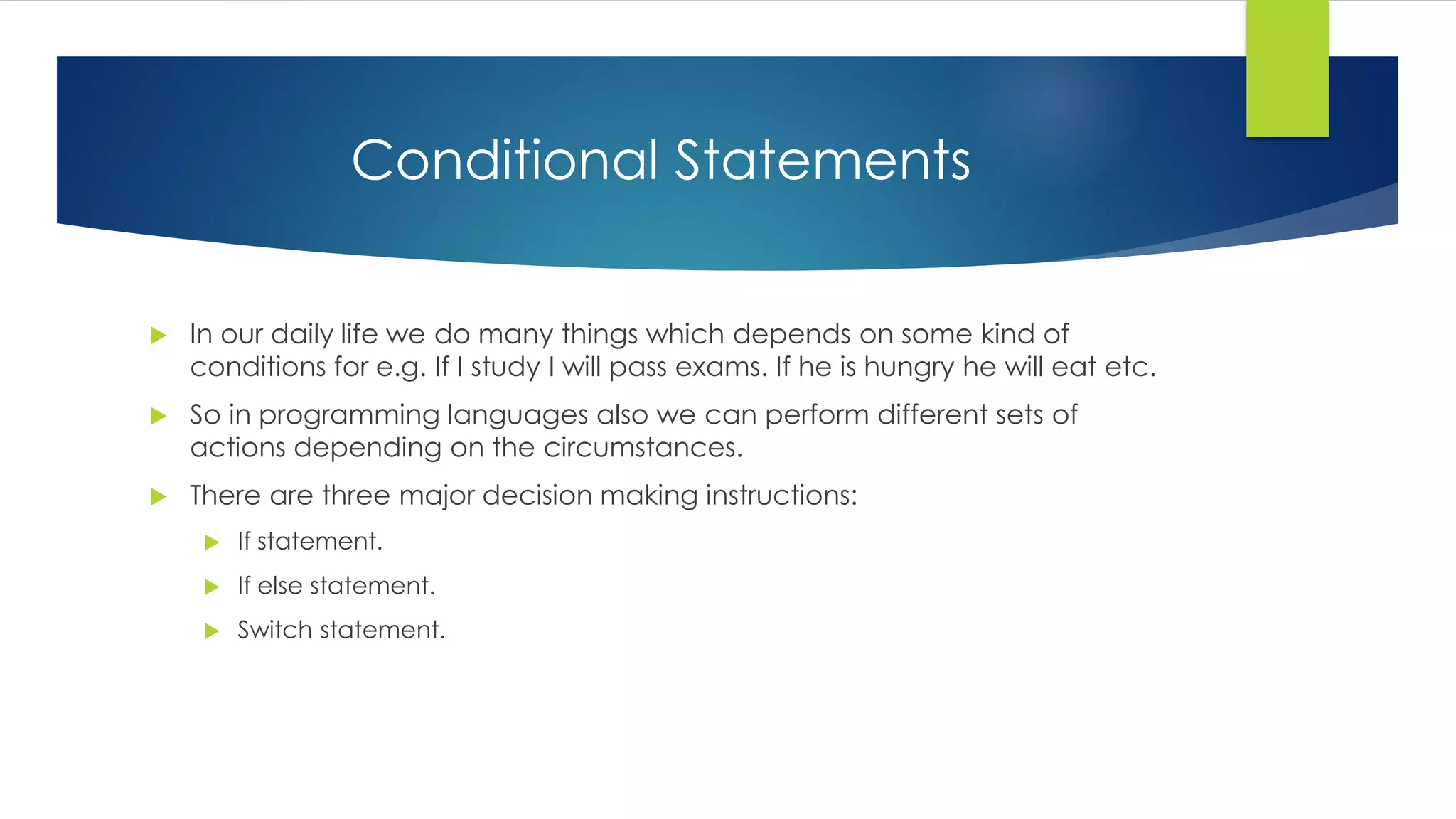 Conditional Statements

In our daily life we do many things which depends on some kind of conditions for e.g. If I study I will pass exams. If he is hungry he will eat etc.

So in programming languages also we can perform different sets of actions depending on the circumstances.

There are three major decision making instructions:

If statement.

If else statement.

Switch statement.